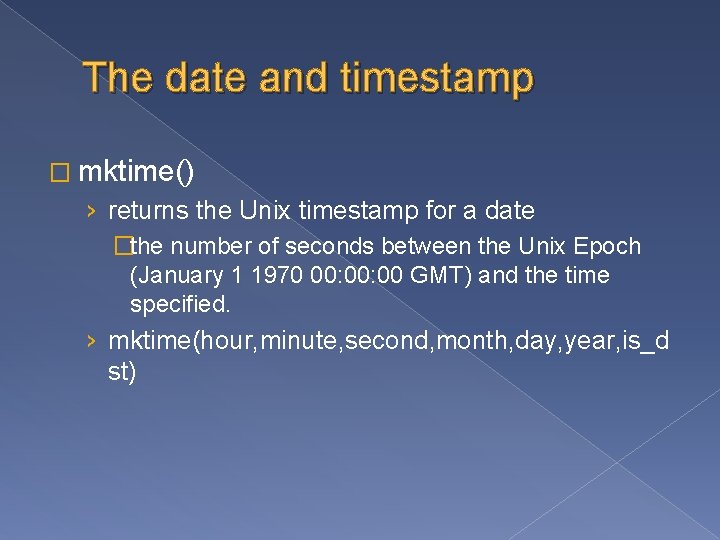 The date and timestamp

□ mktime()

› returns the Unix timestamp for a date

□the number of seconds between the Unix Epoch (January 1 1970 00:00:00 GMT) and the time specified.

› mktime(hour,minute,second,month,day,year,is_dst)